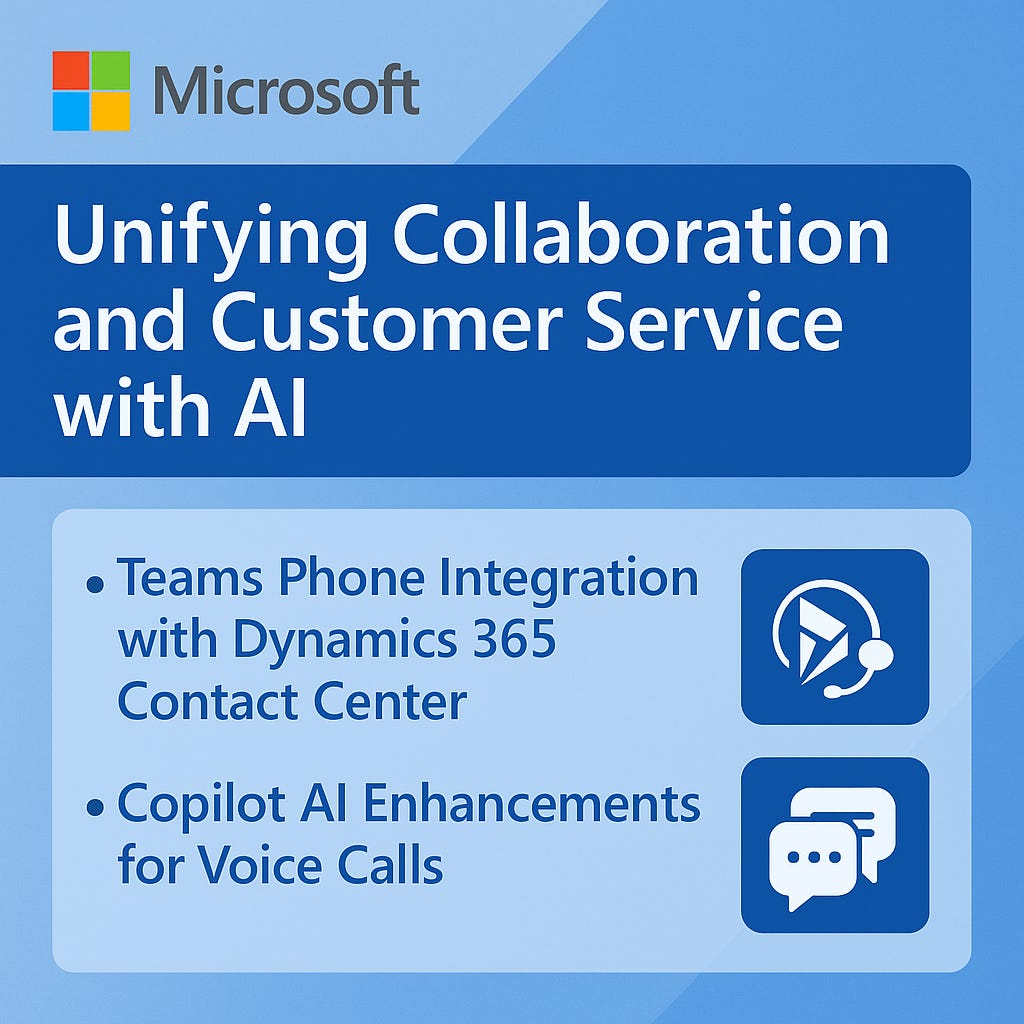 Microsoft

Unifying Collaboration and Customer Service with AI

• Teams Phone Integration with Dynamics 365 Contact Center

• Copilot AI Enhancements for Voice Calls